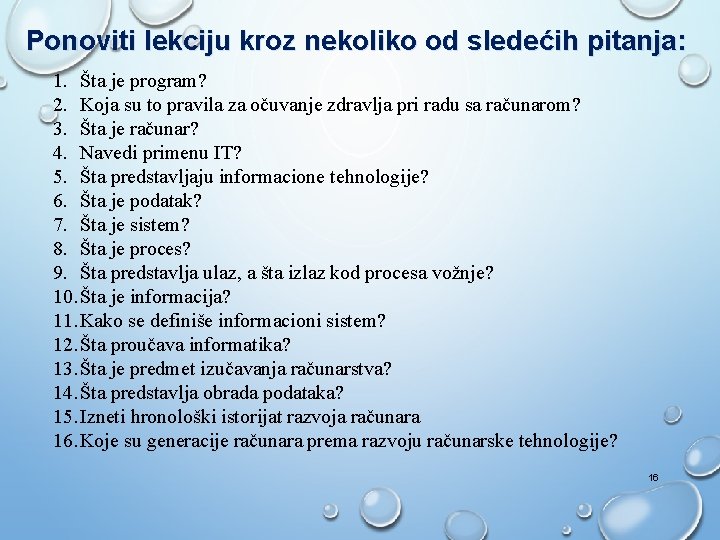 Ponoviti lekciju kroz nekoliko od sledećih pitanja:

1. Šta je program?
2. Koja su to pravila za očuvanje zdravlja pri radu sa računarom?
3. Šta je računar?
4. Navedi primenu IT?
5. Šta predstavljaju informacione tehnologije?
6. Šta je podatak?
7. Šta je sistem?
8. Šta je proces?
9. Šta predstavlja ulaz, a šta izlaz kod procesa vožnje?
10. Šta je informacija?
11. Kako se definiše informacioni sistem?
12. Šta proučava informatika?
13. Šta je predmet izučavanja računarstva?
14. Šta predstavlja obrada podataka?
15. Izneti hronološki istorijat razvoja računara
16. Koje su generacije računara prema razvoju računarske tehnologije?

16